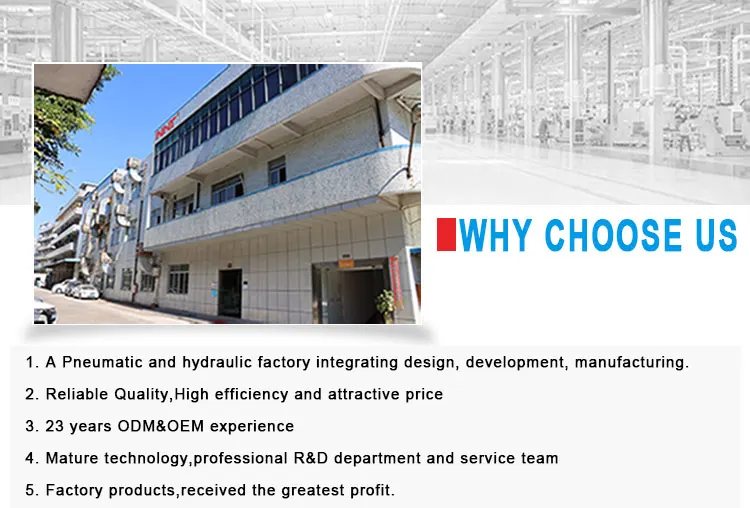 WHY CHOOSE US

1. A Pneumatic and hydraulic factory integrating design, development, manufacturing.

2. Reliable Quality,High efficiency and attractive price

3. 23 years ODM&OEM experience

4. Mature technology,professional R&D department and service team

5. Factory products,received the greatest profit.